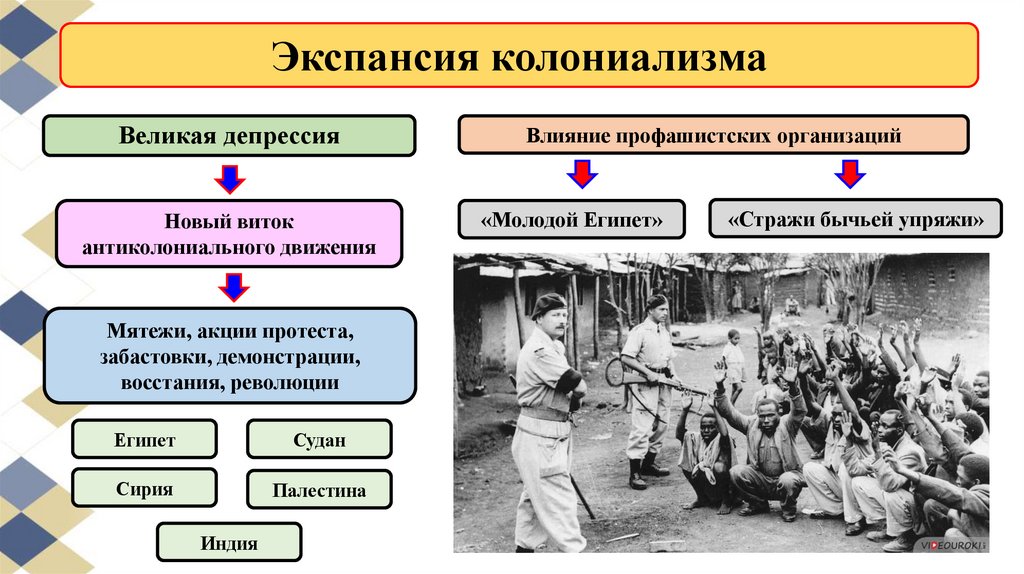 Экспансия колониализма

Великая депрессия

Новый виток антиколониального движения

Мятежи, акции протеста, забастовки, демонстрации, восстания, революции

Египет

Судан

Сирия

Палестина

Индия

Влияние профашистских организаций

«Молодой Египет»

«Стражи бычьей упряжи»

VIDEOUROKI